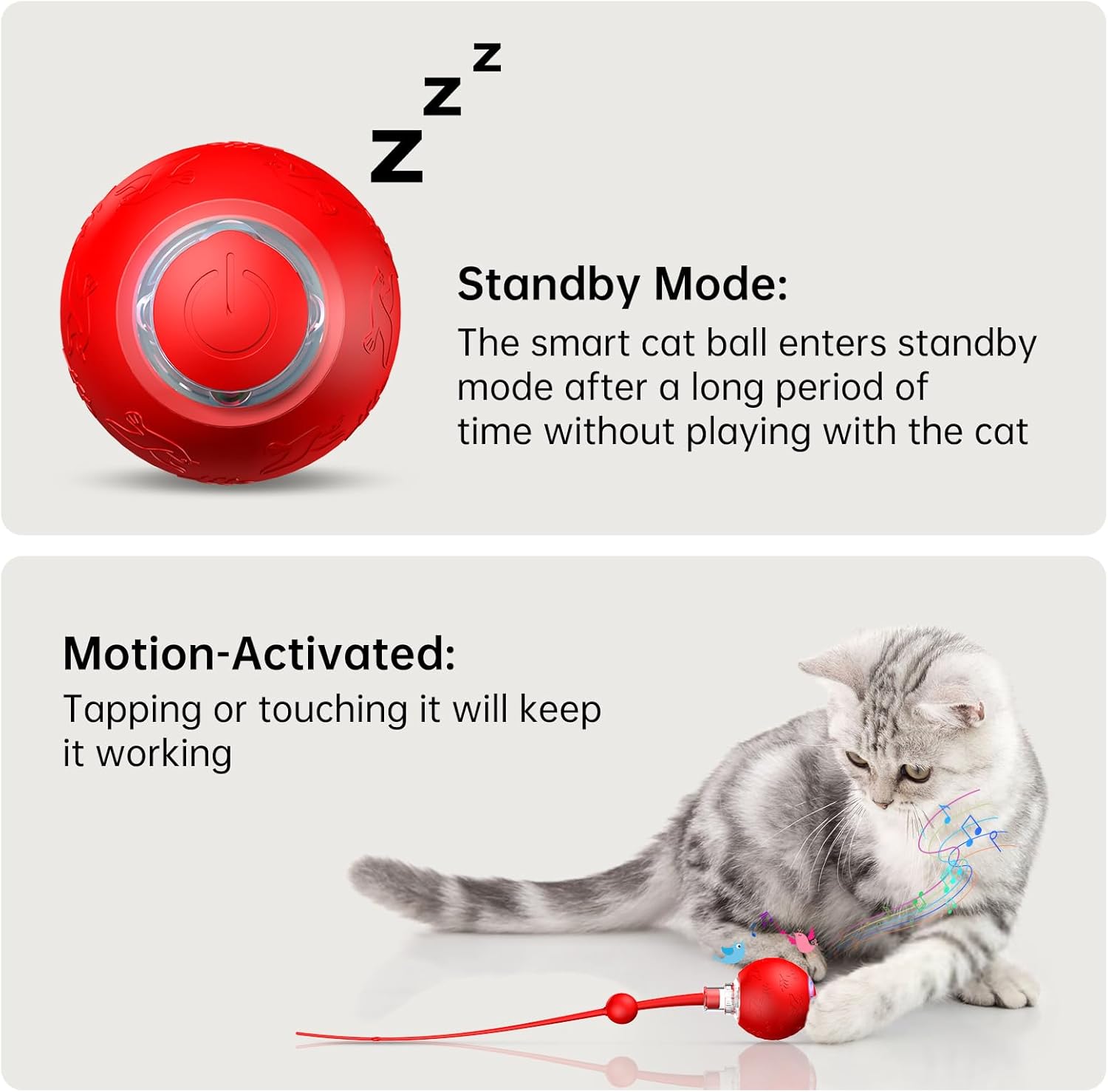 Z Z Z

Standby Mode:
The smart cat ball enters standby mode after a long period of time without playing with the cat

Motion-Activated:
Tapping or touching it will keep it working